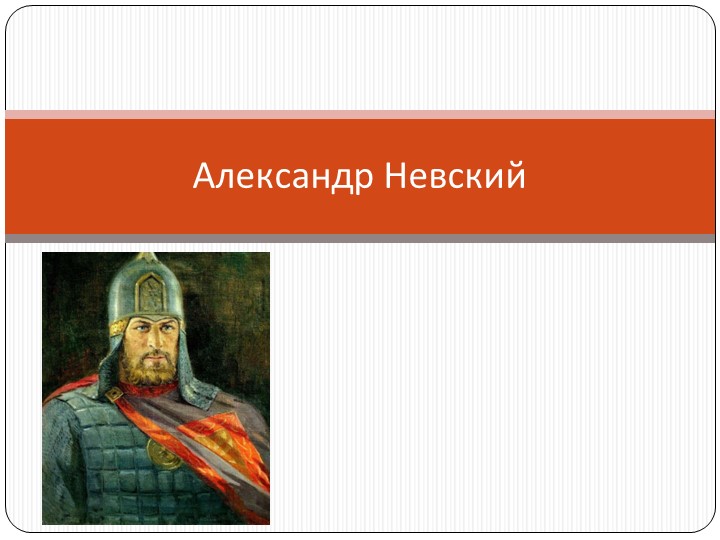 Александр Невский